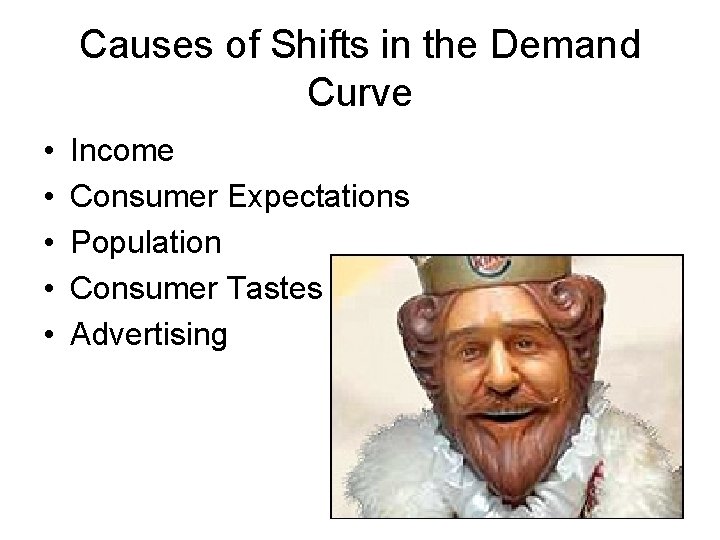 Causes of Shifts in the Demand Curve

• Income
• Consumer Expectations
• Population
• Consumer Tastes
• Advertising